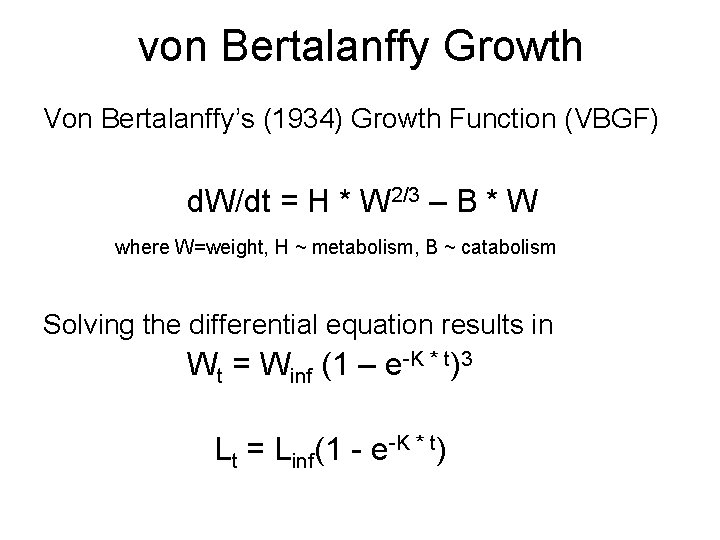 von Bertalanffy Growth

Von Bertalanffy's (1934) Growth Function (VBGF)

$dW/dt = H * W^{2/3} – B * W$

where W=weight, H ~ metabolism, B ~ catabolism

Solving the differential equation results in

$W_t = W_{inf} (1 – e^{-K * t})^3$

$L_t = L_{inf}(1 - e^{-K * t})$